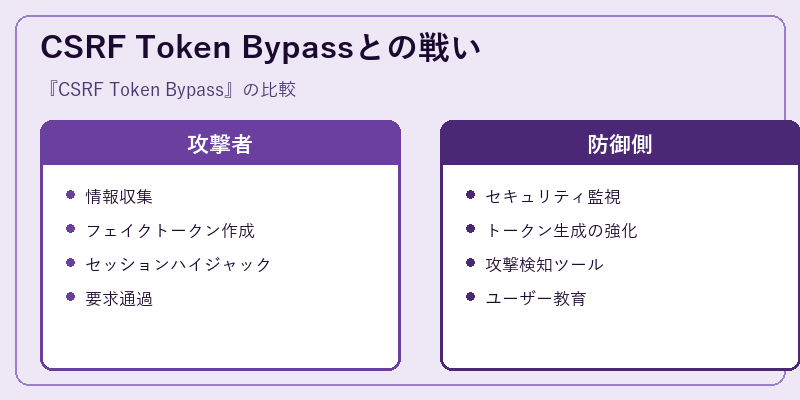 CSRF Token Bypassとの戦い

『CSRF Token Bypass』の比較

攻撃者

- 情報収集
- フェイクトークン作成
- セッションハイジャック
- 要求通過

防御側

- セキュリティ監視
- トークン生成の強化
- 攻撃検知ツール
- ユーザー教育